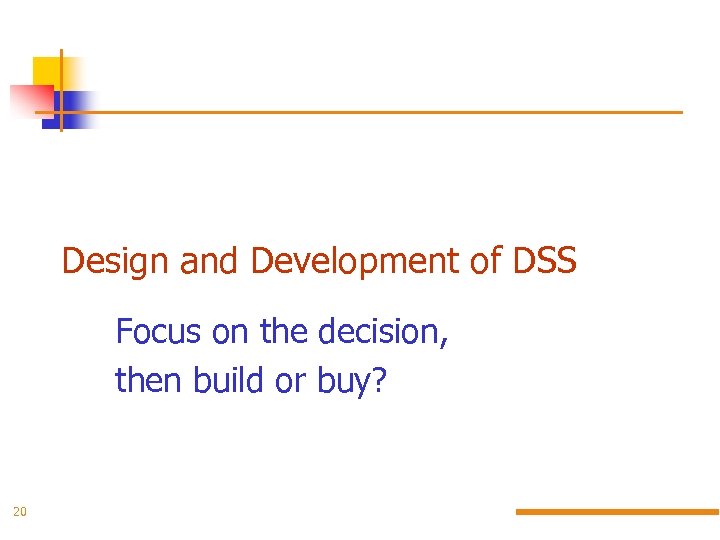 Design and Development of DSS

Focus on the decision,
then build or buy?

20